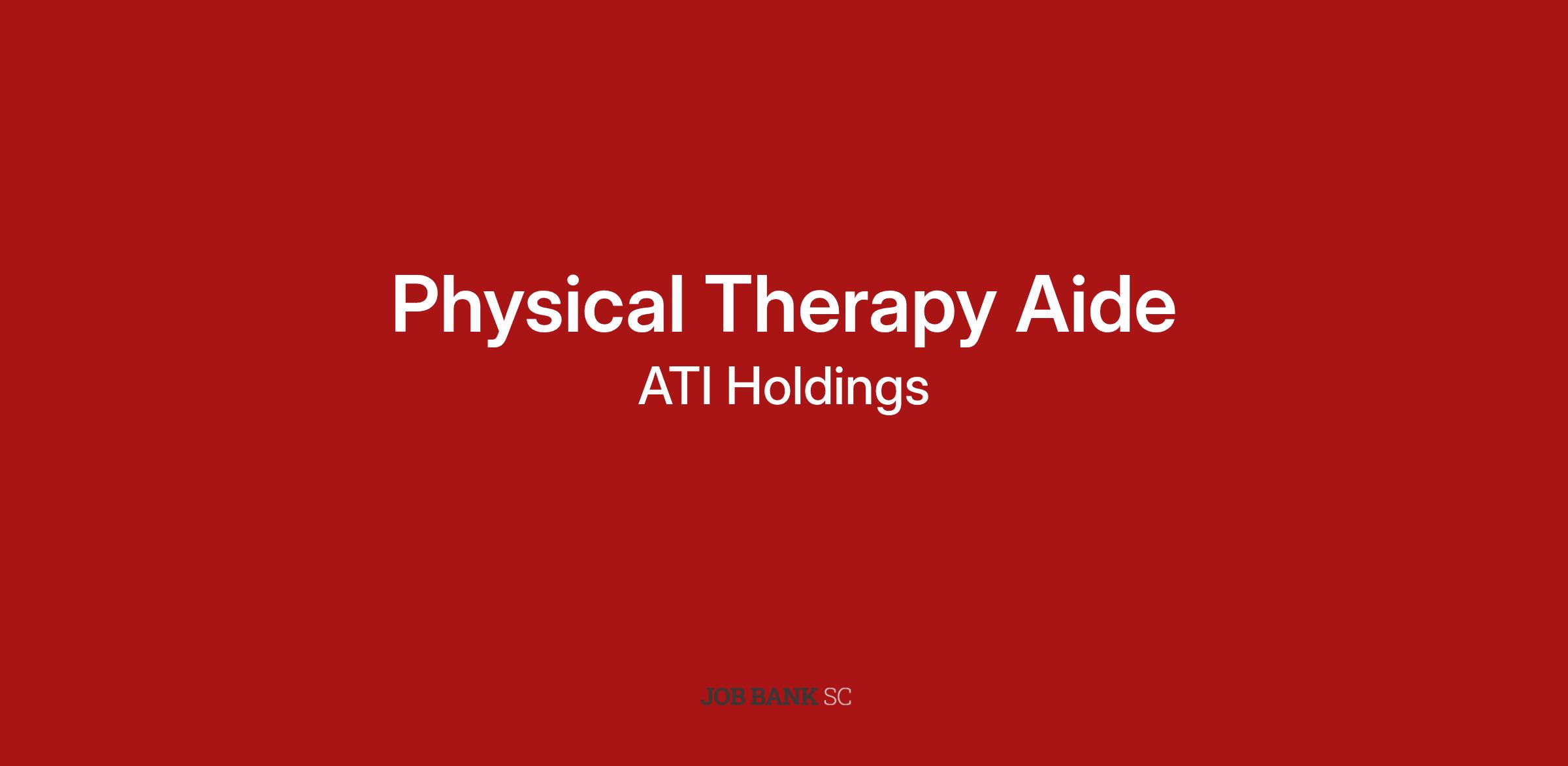 Physical Therapy Aide
ATI Holdings

JOB BANK SC